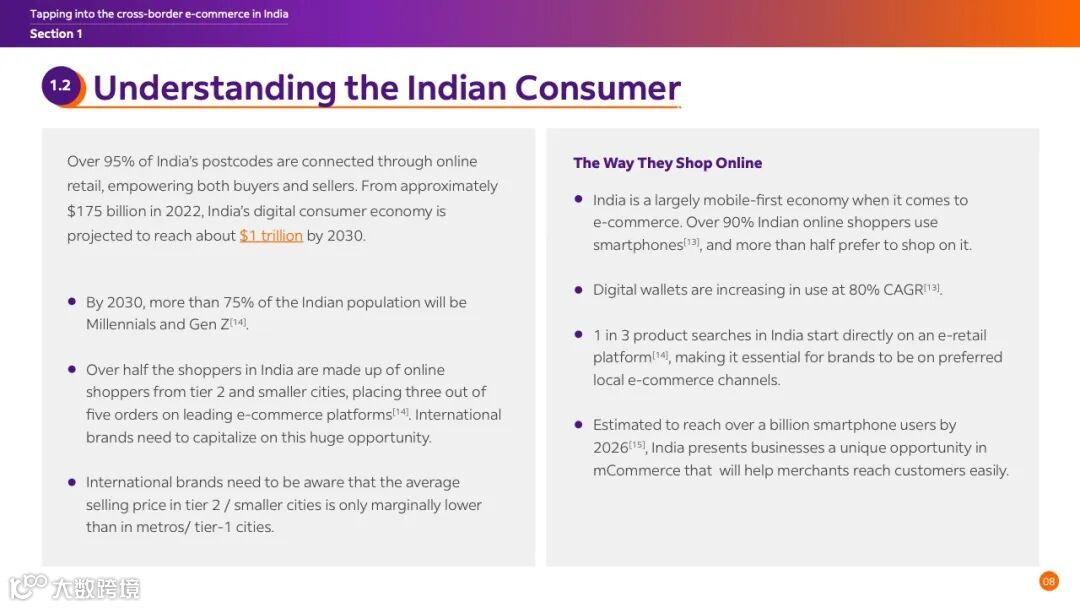 Tapping into the cross-border e-commerce in India
Section 1

1.2 Understanding the Indian Consumer

Over 95% of India's postcodes are connected through online retail, empowering both buyers and sellers. From approximately $175 billion in 2022, India's digital consumer economy is projected to reach about $1 trillion by 2030.

- By 2030, more than 75% of the Indian population will be Millennials and Gen Z$^{[14]}$.
- Over half the shoppers in India are made up of online shoppers from tier 2 and smaller cities, placing three out of five orders on leading e-commerce platforms$^{[14]}$. International brands need to capitalize on this huge opportunity.
- International brands need to be aware that the average selling price in tier 2 / smaller cities is only marginally lower than in metros/ tier-1 cities.

The Way They Shop Online

- India is a largely mobile-first economy when it comes to e-commerce. Over 90% Indian online shoppers use smartphones$^{[13]}$, and more than half prefer to shop on it.
- Digital wallets are increasing in use at 80% CAGR$^{[13]}$.
- 1 in 3 product searches in India start directly on an e-retail platform$^{[14]}$, making it essential for brands to be on preferred local e-commerce channels.
- Estimated to reach over a billion smartphone users by 2026$^{[15]}$, India presents businesses a unique opportunity in mCommerce that will help merchants reach customers easily.

大数跨境

08